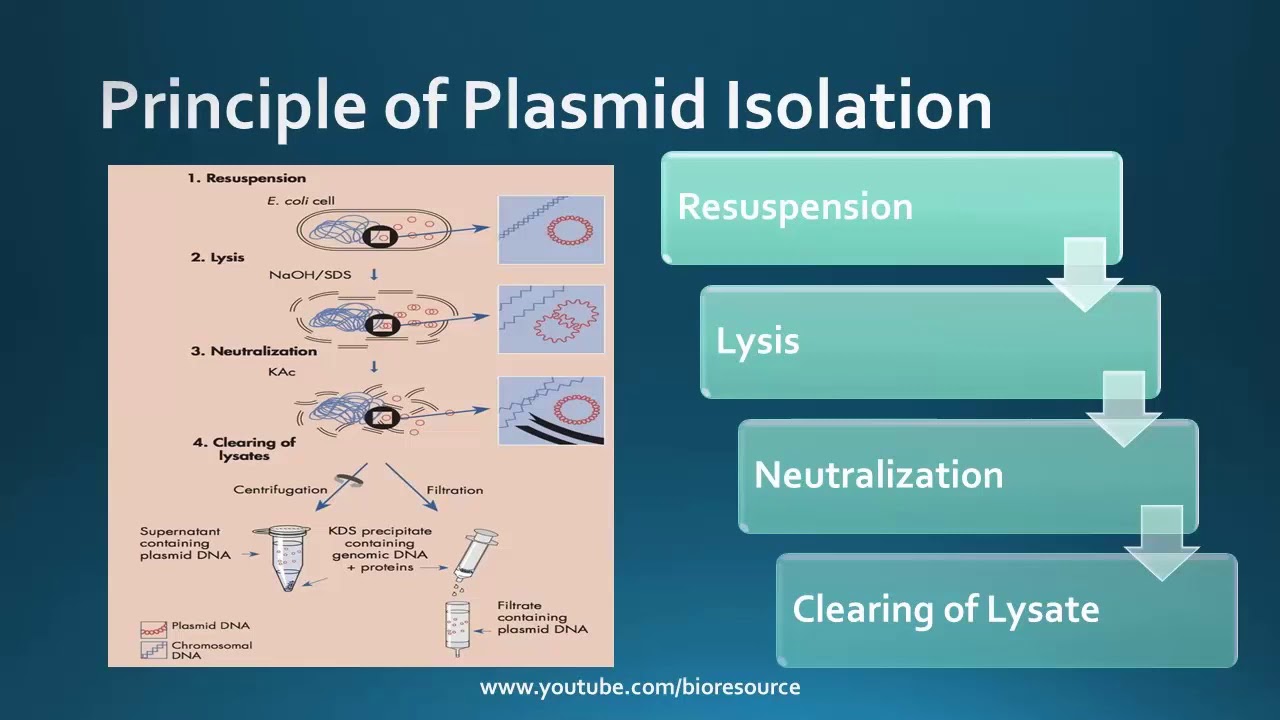 Principle of Plasmid Isolation

1. Resuspension
E. coli cell
2. Lysis
NaOH/SDS
3. Neutralization
KAc
4. Clearing of lysates
Centrifugation
Filtration
Supernatant containing plasmid DNA
KDS precipitate containing genomic DNA + proteins
Filtrate containing plasmid DNA
Plasmid DNA
Chromosomal DNA

Resuspension

Lysis

Neutralization

Clearing of Lysate

www.youtube.com/bioresource